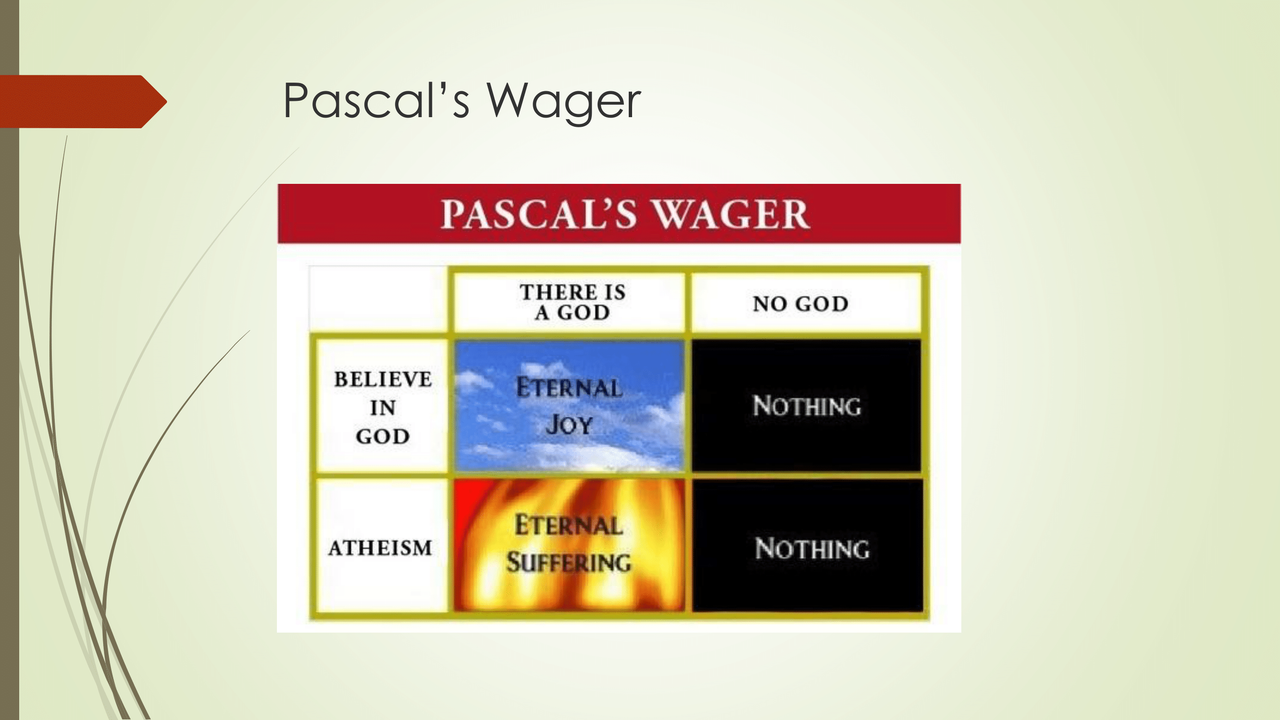 Pascal's Wager

PASCAL'S WAGER

| | THERE IS A GOD | NO GOD |
|---|---|---|
| BELIEVE IN GOD | ETERNAL JOY | NOTHING |
| ATHEISM | ETERNAL SUFFERING | NOTHING |